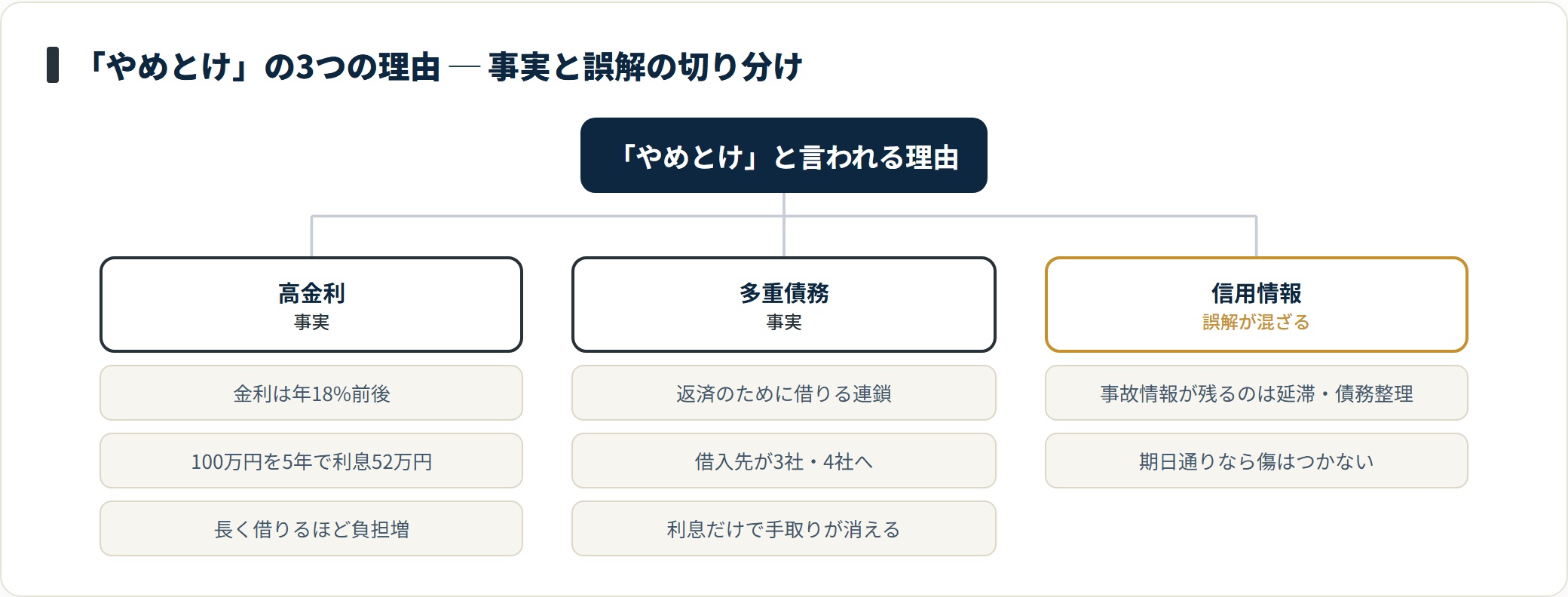 「やめとけ」の3つの理由 — 事実と誤解の切り分け

「やめとけ」と言われる理由

高金利
事実

金利は年18%前後

100万円を5年で利息52万円

長く借りるほど負担増

多重債務
事実

返済のために借りる連鎖

借入先が3社・4社へ

利息だけで手取りが消える

信用情報
誤解が混ざる

事故情報が残るのは延滞・債務整理

期日通りなら傷はつかない